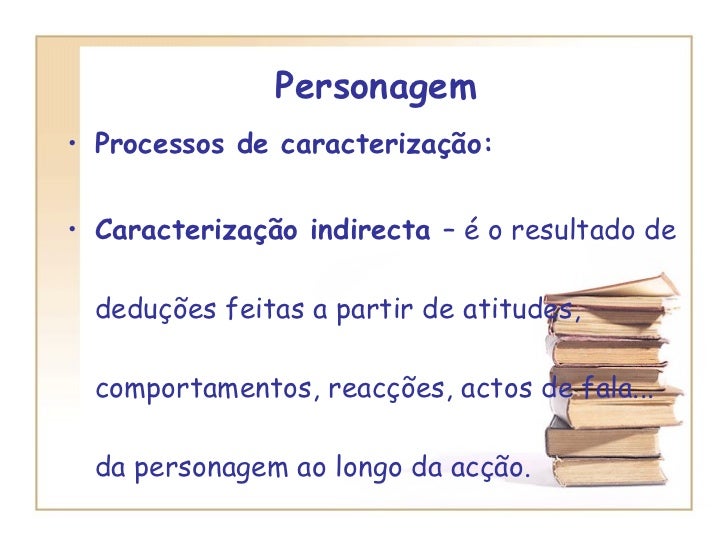 Personagem

• Processos de caracterização:

• Caracterização indirecta – é o resultado de deduções feitas a partir de atitudes, comportamentos, reacções, actos de fala... da personagem ao longo da acção.